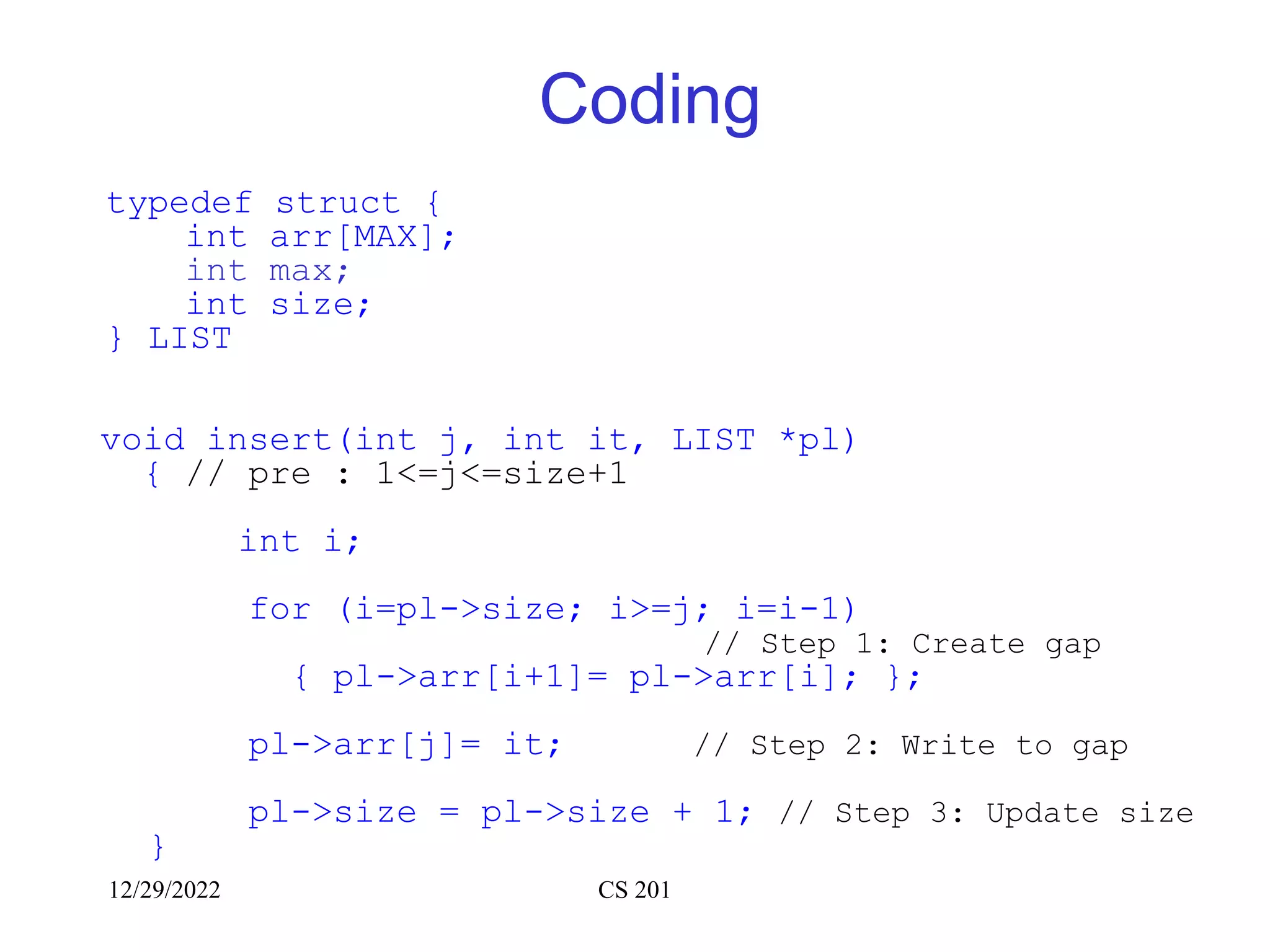 Coding

typedef struct {
int arr[MAX];
int max;
int size;
} LIST

void insert(int j, int it, LIST *pl)
{ // pre : 1<=j<=size+1

int i;

for (i=pl->size; i>=j; i=i-1)
// Step 1: Create gap
{ pl->arr[i+1]= pl->arr[i]; };

pl->arr[j]= it; // Step 2: Write to gap

pl->size = pl->size + 1; // Step 3: Update size
}

12/29/2022

CS 201